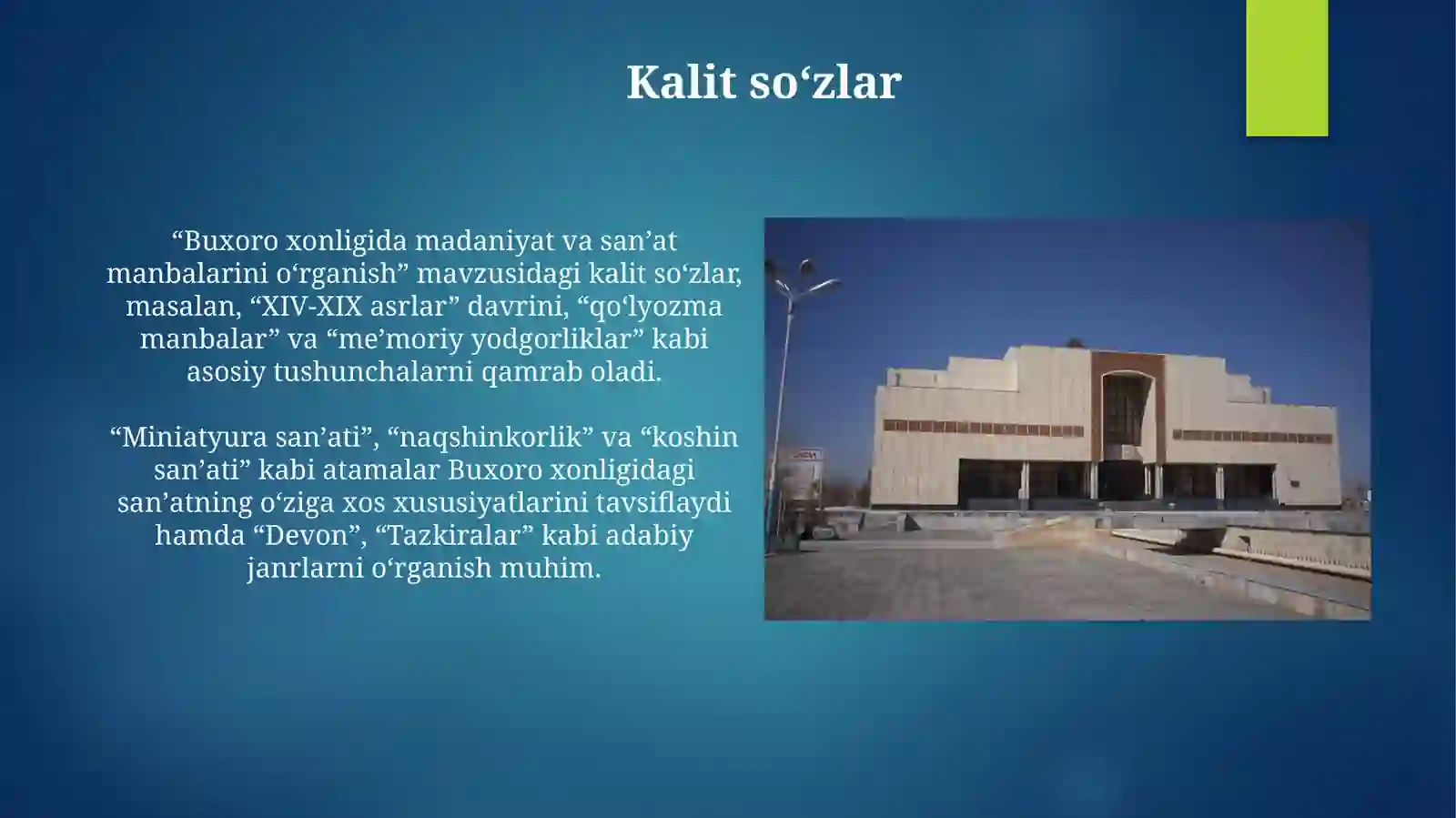 Kalit so‘zlar

“Buxoro xonligida madaniyat va san’at manbalarini o‘rganish” mavzusidagi kalit so‘zlar, masalan, “XIV-XIX asrlar” davrini, “qo‘lyozma manbalar” va “me’moriy yodgorliklar” kabi asosiy tushunchalarni qamrab oladi.

“Miniatyura san’ati”, “naqshinkorlik” va “koshin san’ati” kabi atamalar Buxoro xonligidagi san’atning o‘ziga xos xususiyatlarini tavsiflaydi hamda “Devon”, “Tazkiralar” kabi adabiy janrlarni o‘rganish muhim.